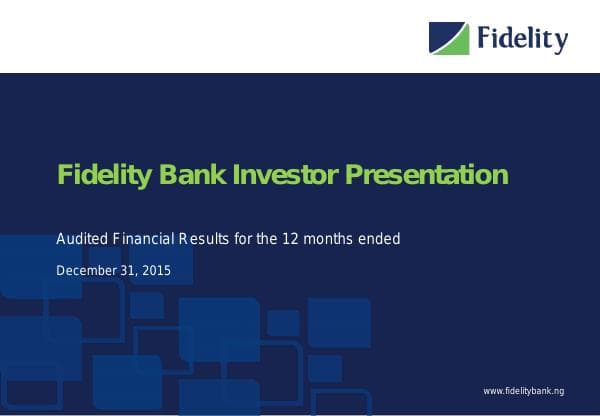 Fidelity

Fidelity Bank Investor Presentation

Audited Financial Results for the 12 months ended

December 31, 2015

www.fidelitybank.ng